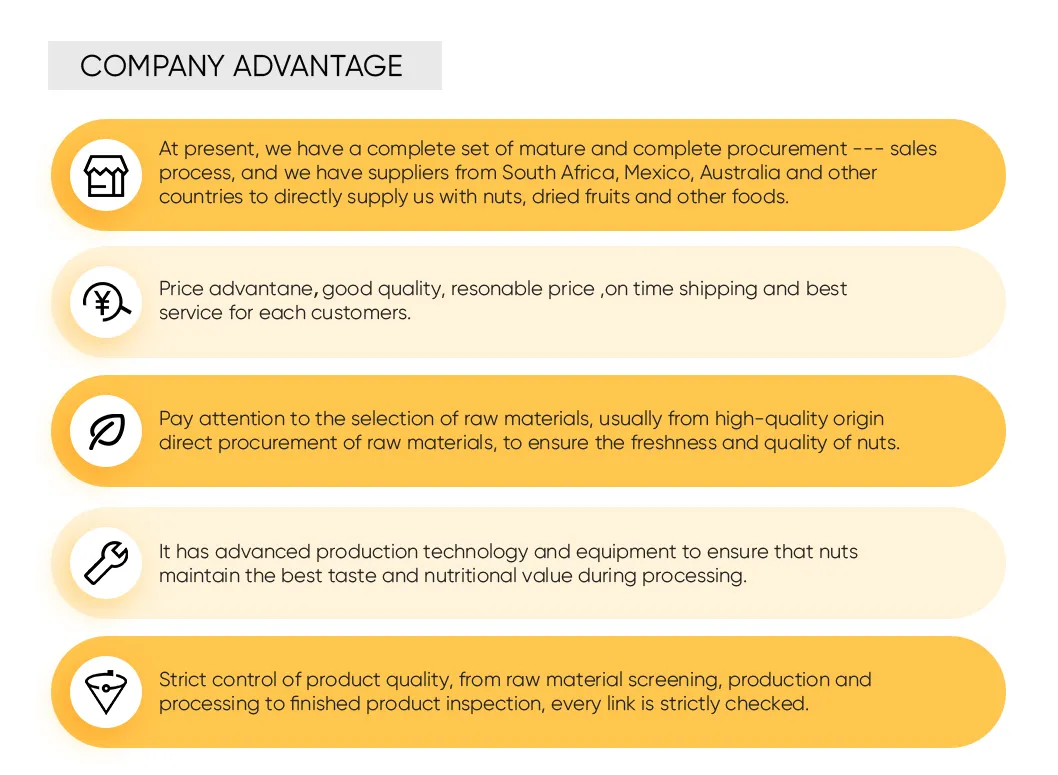 COMPANY ADVANTAGE

At present, we have a complete set of mature and complete procurement --- sales process, and we have suppliers from South Africa, Mexico, Australia and other countries to directly supply us with nuts, dried fruits and other foods.

Price advantane, good quality, resonable price ,on time shipping and best service for each customers.

Pay attention to the selection of raw materials, usually from high-quality origin direct procurement of raw materials, to ensure the freshness and quality of nuts.

It has advanced production technology and equipment to ensure that nuts maintain the best taste and nutritional value during processing.

Strict control of product quality, from raw material screening, production and processing to finished product inspection, every link is strictly checked.